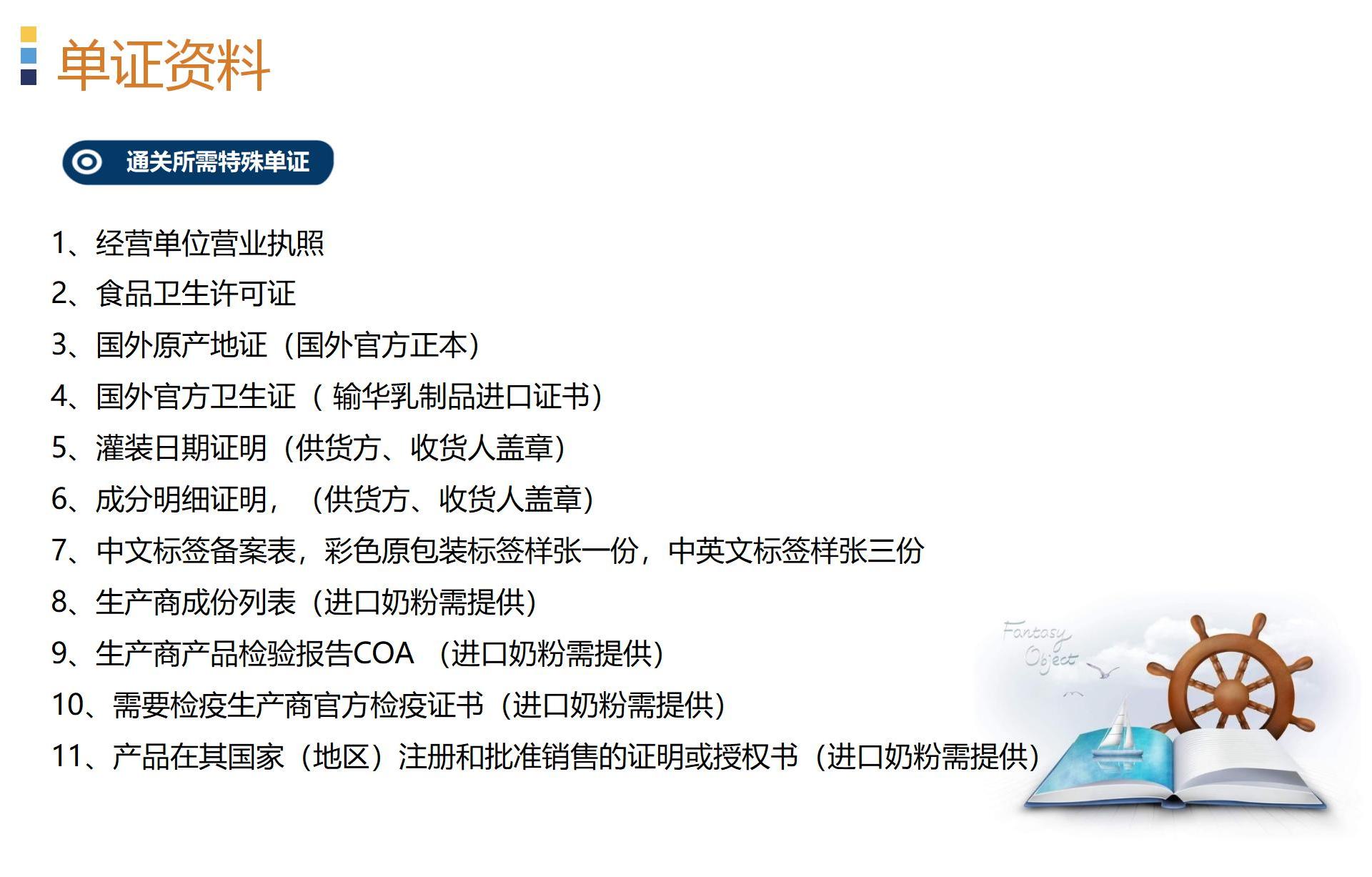 单证资料

通关所需特殊单证

1、经营单位营业执照
2、食品卫生许可证
3、国外原产地证（国外官方正本）
4、国外官方卫生证（ 输华乳制品进口证书）
5、灌装日期证明（供货方、收货人盖章）
6、成分明细证明，（供货方、收货人盖章）
7、中文标签备案表，彩色原包装标签样张一份，中英文标签样张三份
8、生产商成份列表（进口奶粉需提供）
9、生产商产品检验报告COA （进口奶粉需提供）
10、需要检疫生产商官方检疫证书（进口奶粉需提供）
11、产品在其国家（地区）注册和批准销售的证明或授权书（进口奶粉需提供）

Fantasy Object